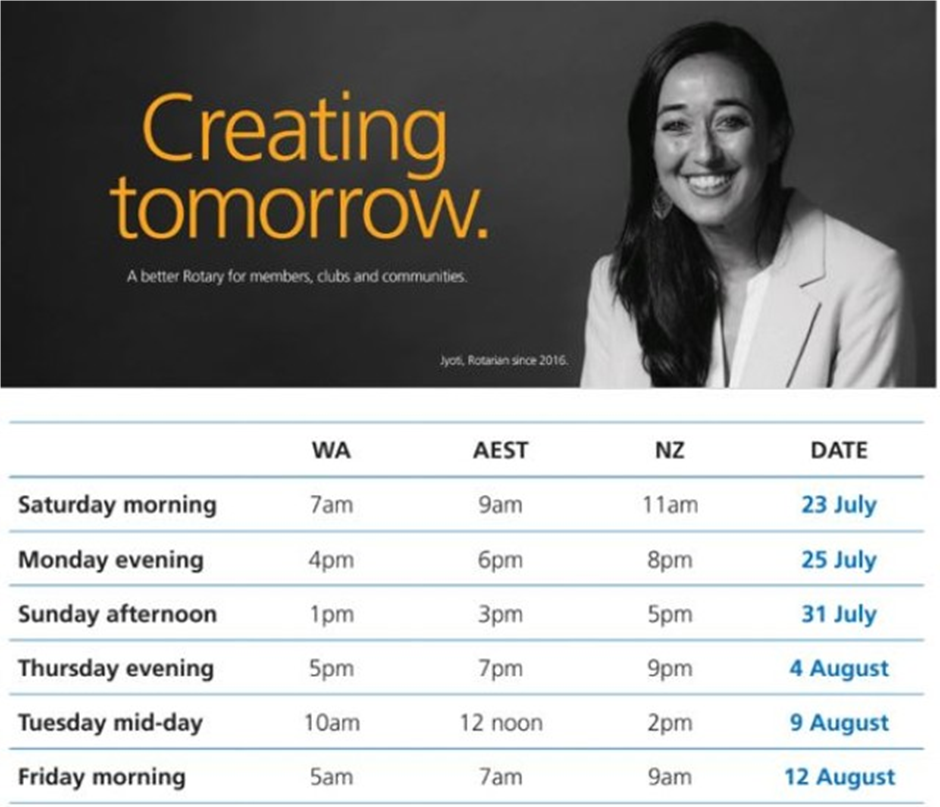 Creating tomorrow.

A better Rotary for members, clubs and communities.

Jyoti, Rotarian since 2016.

| | WA | AEST | NZ | DATE |
|---|---|---|---|---|
| Saturday morning | 7am | 9am | 11am | 23 July |
| Monday evening | 4pm | 6pm | 8pm | 25 July |
| Sunday afternoon | 1pm | 3pm | 5pm | 31 July |
| Thursday evening | 5pm | 7pm | 9pm | 4 August |
| Tuesday mid-day | 10am | 12 noon | 2pm | 9 August |
| Friday morning | 5am | 7am | 9am | 12 August |